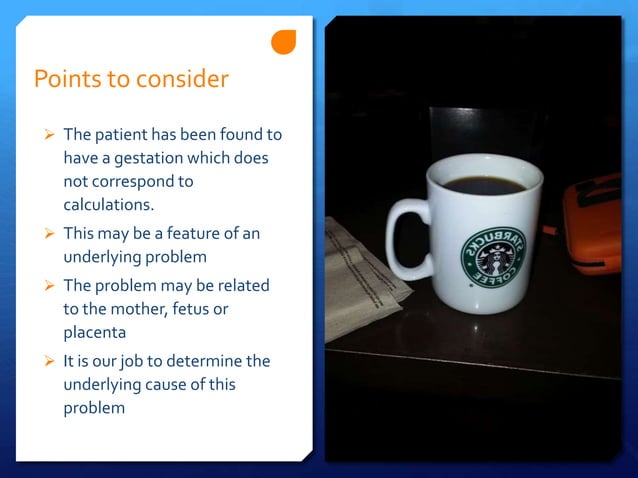 Points to consider

➢ The patient has been found to have a gestation which does not correspond to calculations.
➢ This may be a feature of an underlying problem
➢ The problem may be related to the mother, fetus or placenta
➢ It is our job to determine the underlying cause of this problem

STARBUCKS COFFEE